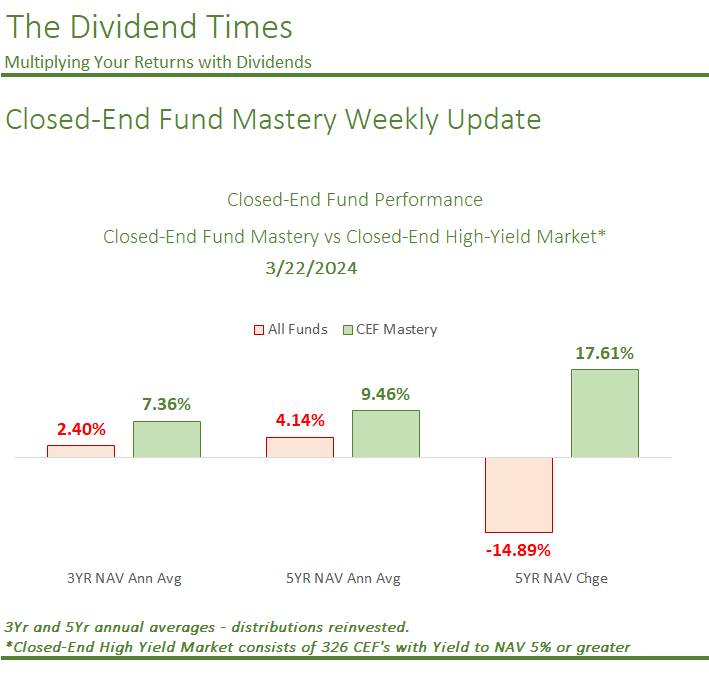 The Dividend Times
Multiplying Your Returns with Dividends

Closed-End Fund Mastery Weekly Update

Closed-End Fund Performance
Closed-End Fund Mastery vs Closed-End High-Yield Market*
3/22/2024

All Funds  CEF Mastery

2.40%
7.36%
4.14%
9.46%
-14.89%
17.61%

3YR NAV Ann Avg
5YR NAV Ann Avg
5YR NAV Chge

3Yr and 5Yr annual averages - distributions reinvested.
*Closed-End High Yield Market consists of 326 CEF's with Yield to NAV 5% or greater